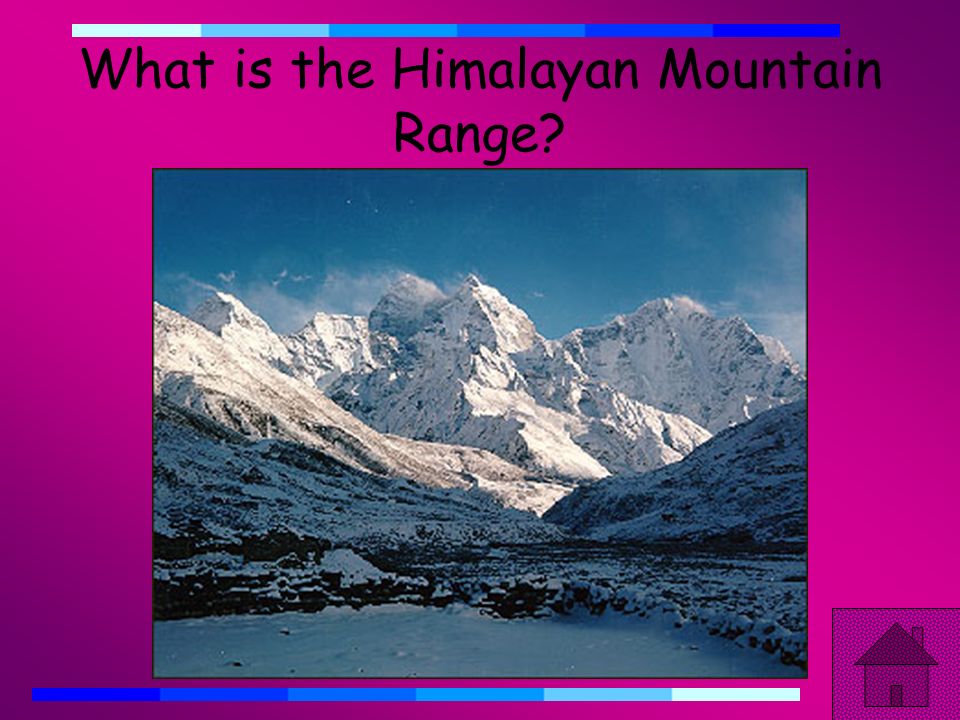 What is the Himalayan Mountain Range?